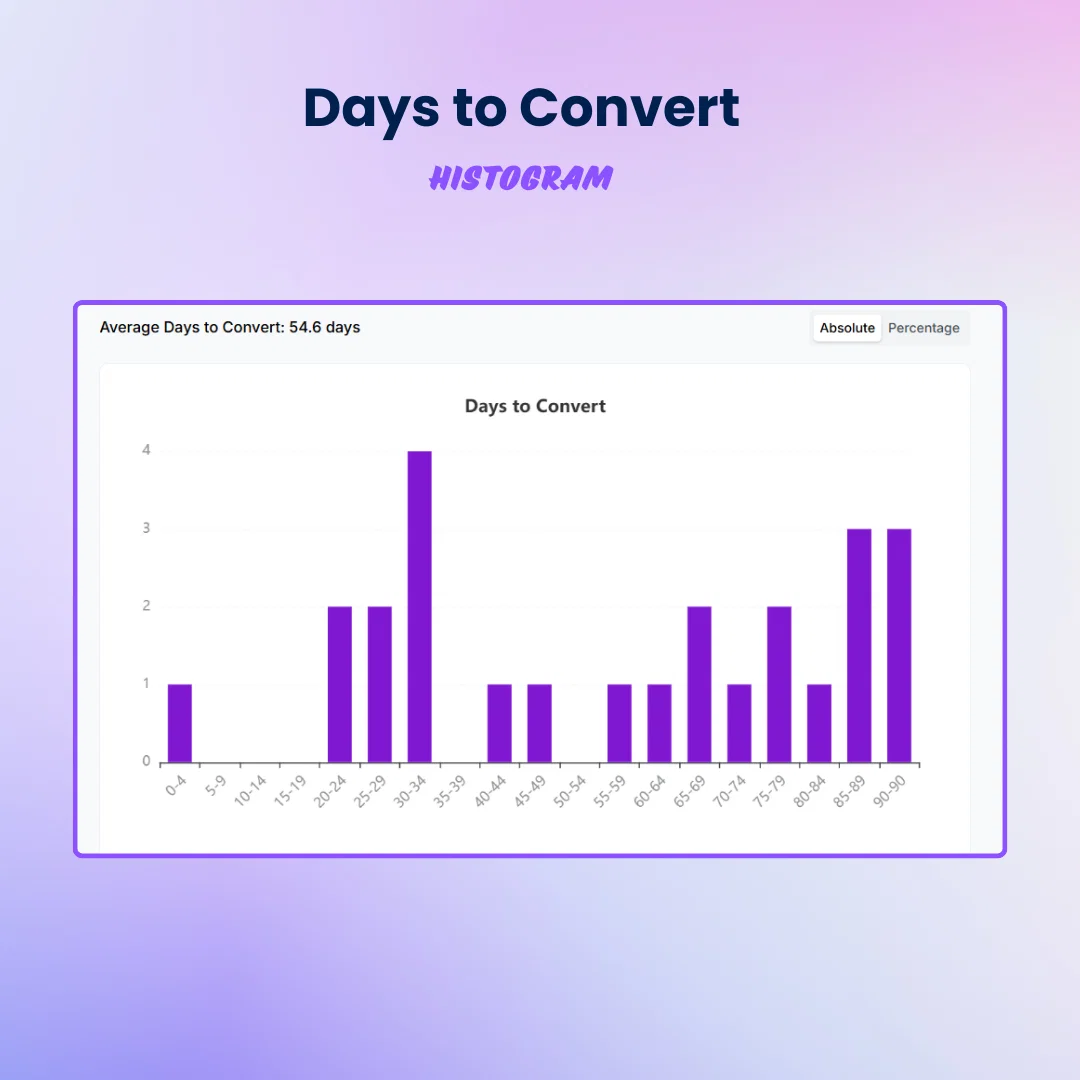 Days to Convert

HISTOGRAM

Average Days to Convert: 54.6 days

Absolute Percentage

Days to Convert

4
3
2
1
0

0-4 5-9 10-14 15-19 20-24 25-29 30-34 35-39 40-44 45-49 50-54 55-59 60-64 65-69 70-74 75-79 80-84 85-89 90-90